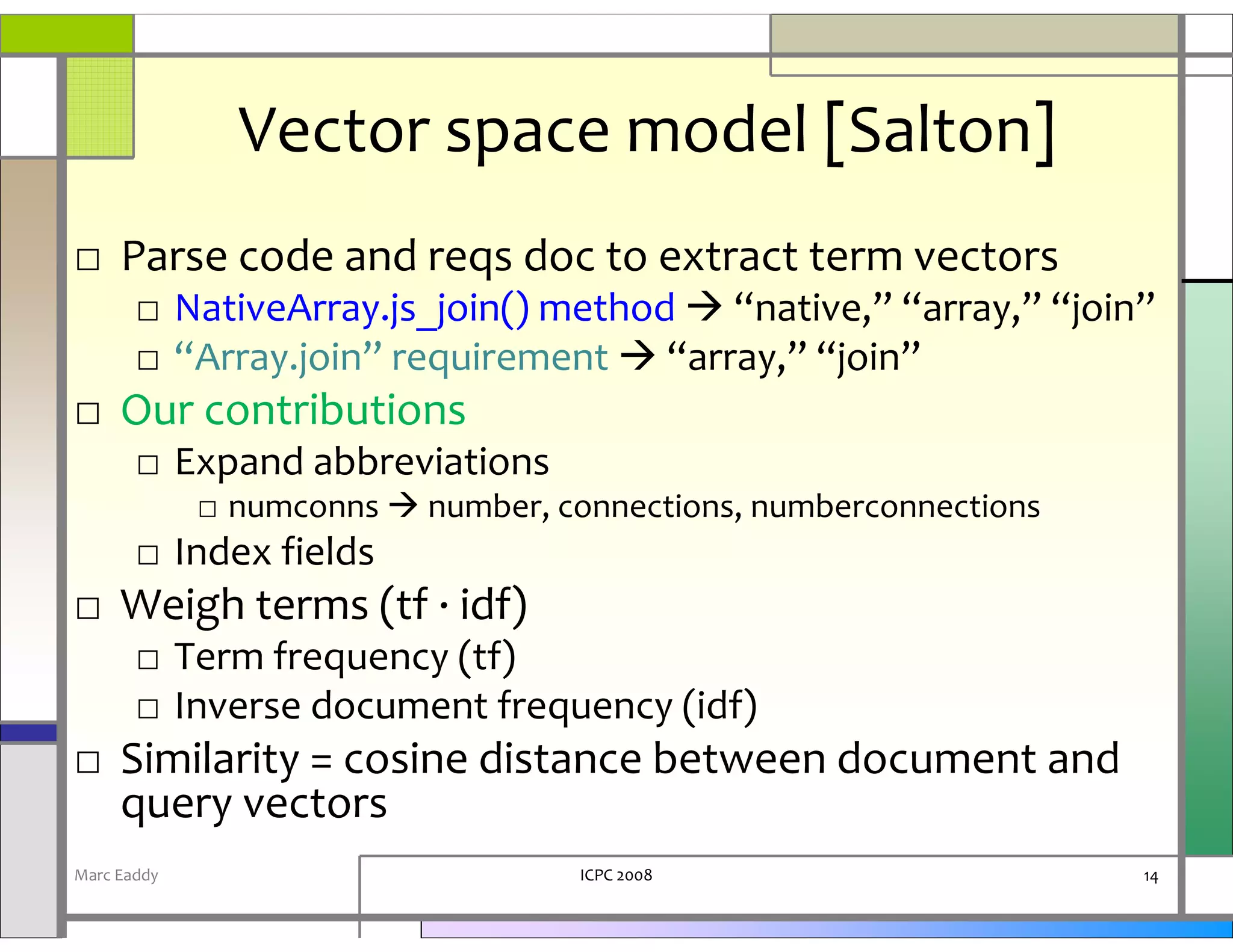 Vector space model [Salton]

□ Parse code and reqs doc to extract term vectors
□ NativeArray.js_join() method → “native,” “array,” “join”
□ “Array.join” requirement → “array,” “join”
□ Our contributions
□ Expand abbreviations
□ numconns → number, connections, numberconnections
□ Index fields
□ Weigh terms (tf · idf)
□ Term frequency (tf)
□ Inverse document frequency (idf)
□ Similarity = cosine distance between document and query vectors

Marc Eaddy
ICPC 2008
14